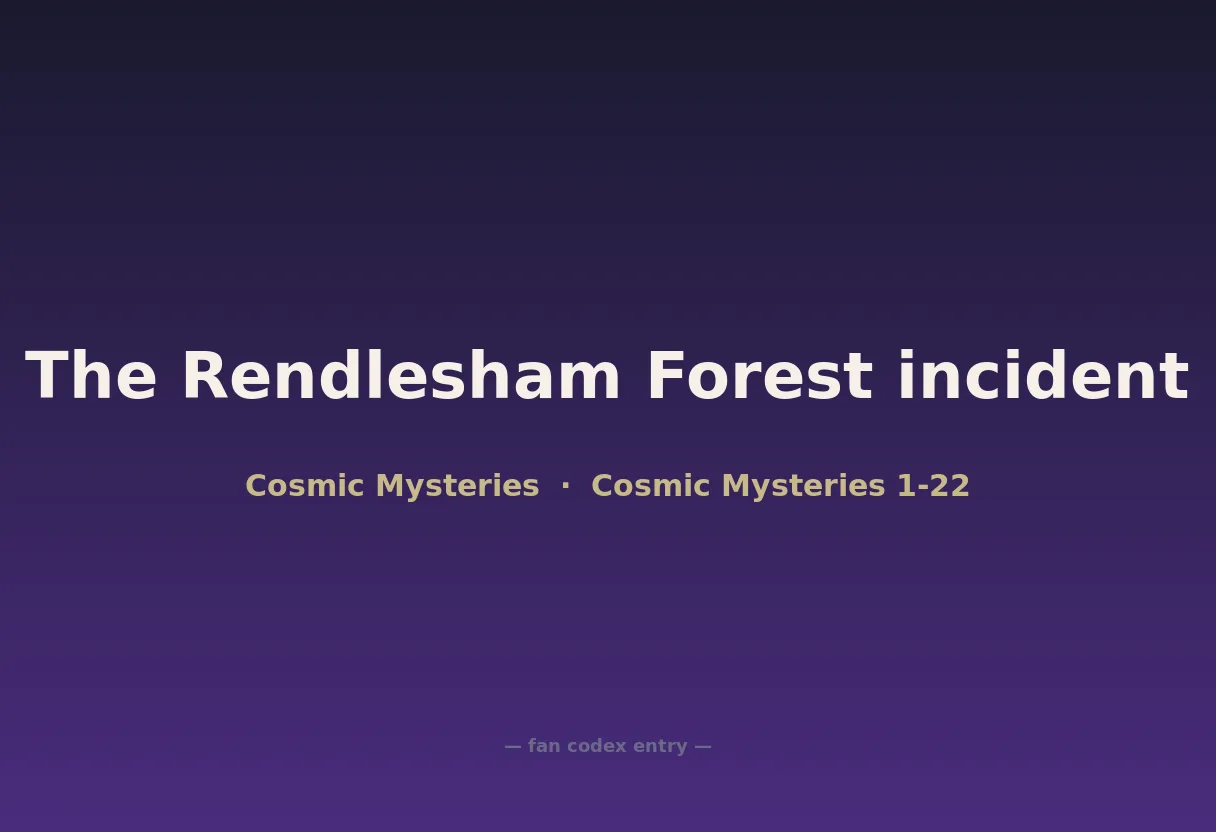 The Rendlesham Forest incident

Cosmic Mysteries · Cosmic Mysteries 1-22

— fan codex entry —